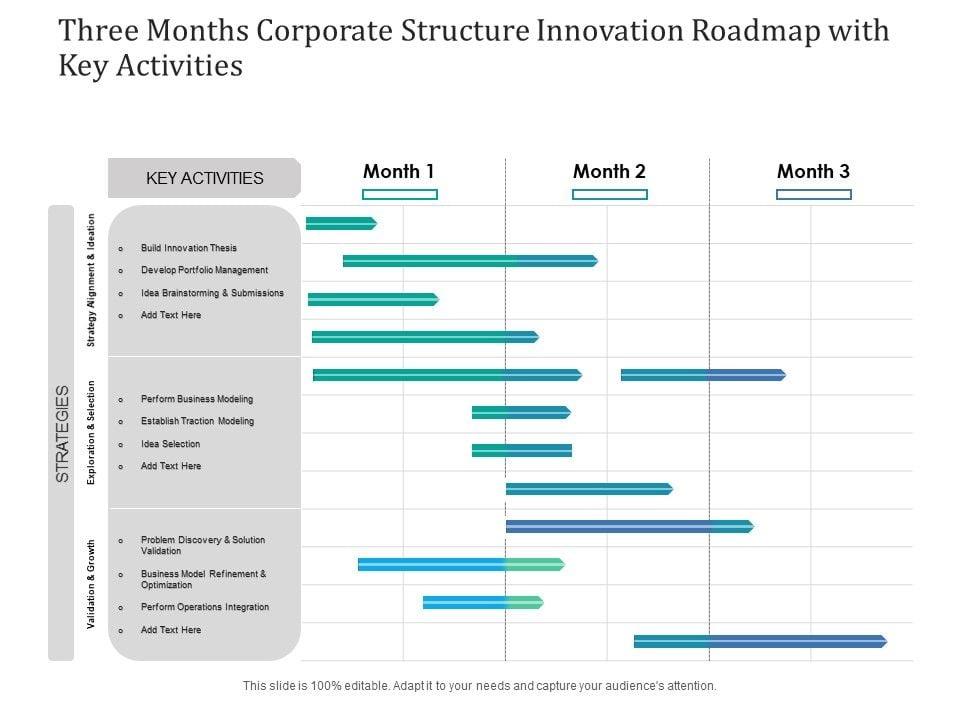 Three Months Corporate Structure Innovation Roadmap with Key Activities

KEY ACTIVITIES

Month 1

Month 2

Month 3

STRATEGIES

Strategy Alignment & Ideation

- Build Innovation Thesis
- Develop Portfolio Management
- Idea Brainstorming & Submissions
- Add Text Here

Exploration & Selection

- Perform Business Modeling
- Establish Traction Modeling
- Idea Selection
- Add Text Here

Validation & Growth

- Problem Discovery & Solution Validation
- Business Model Refinement & Optimization
- Perform Operations Integration
- Add Text Here

This slide is 100% editable. Adapt it to your needs and capture your audience's attention.